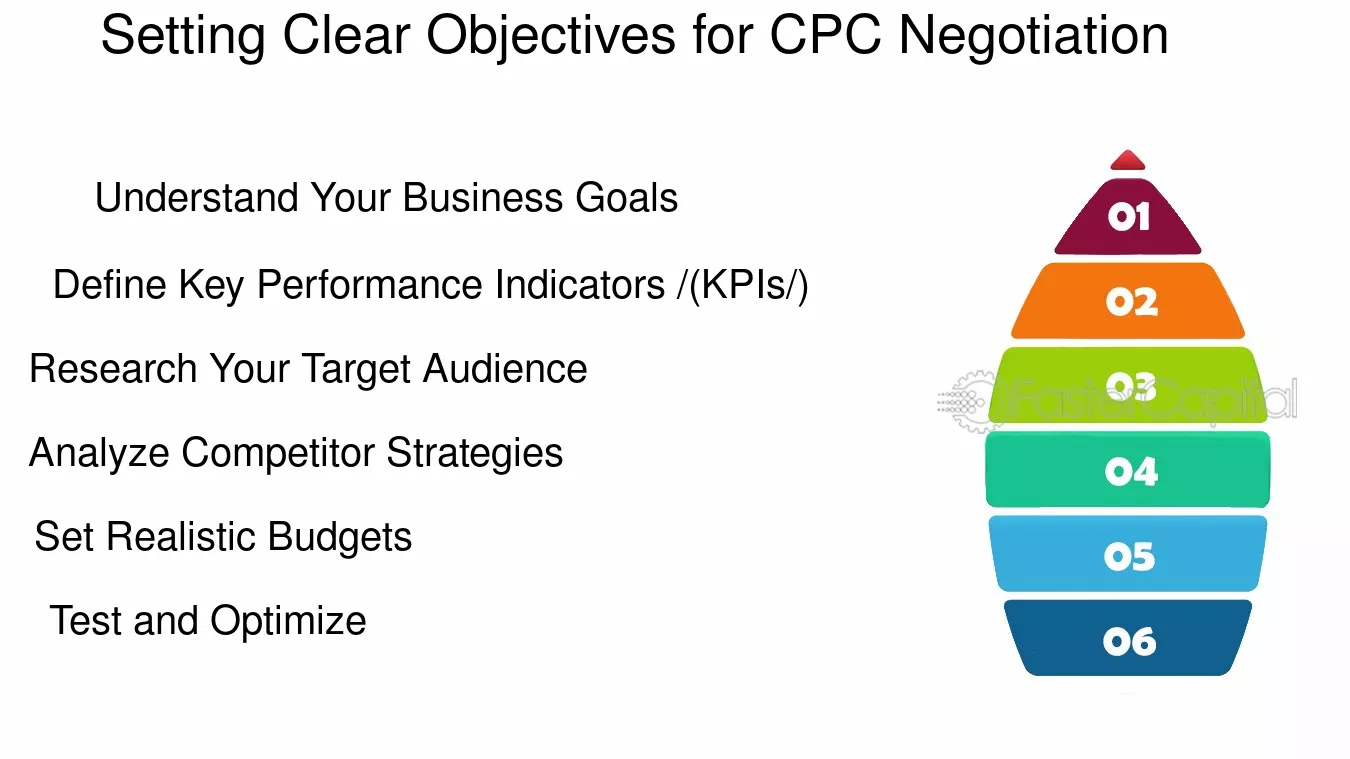 Setting Clear Objectives for CPC Negotiation

Understand Your Business Goals

Define Key Performance Indicators /(KPIs/)

Research Your Target Audience

Analyze Competitor Strategies

Set Realistic Budgets

Test and Optimize

01

02

03

04

05

06

FasterCapital